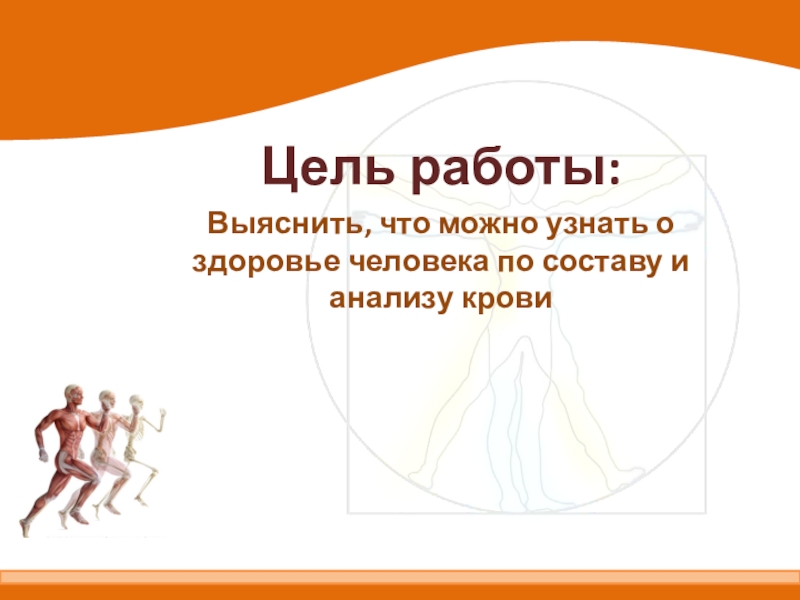 Цель работы:

Выяснить, что можно узнать о здоровье человека по составу и анализу крови